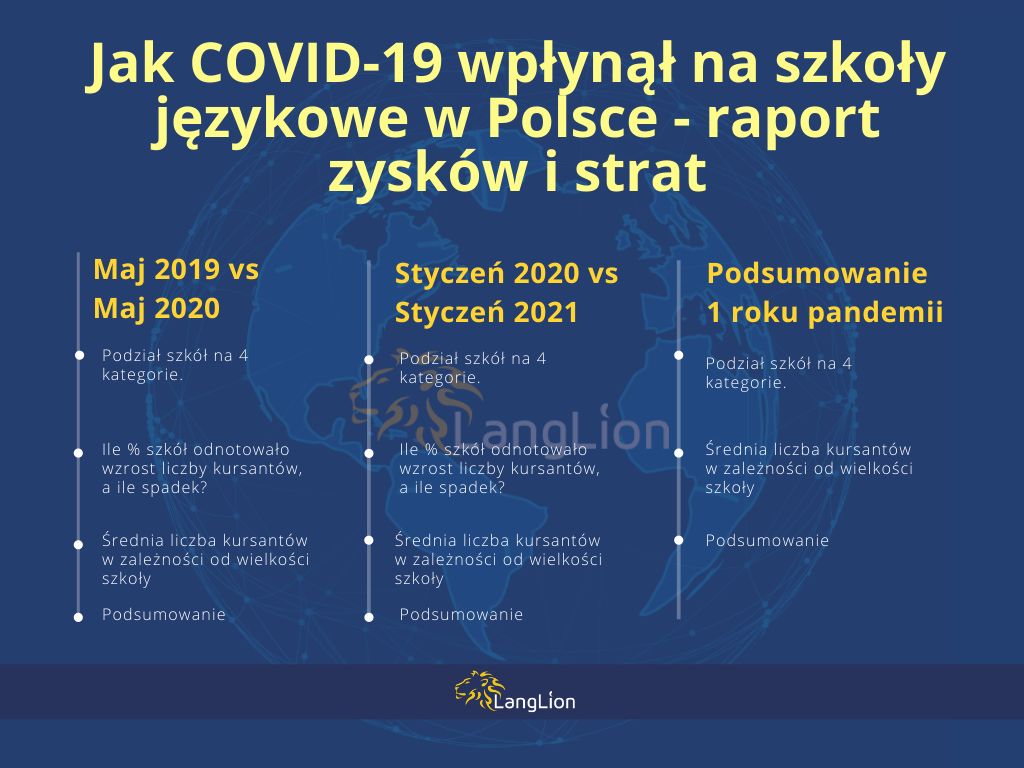 Jak COVID-19 wpłynął na szkoły językowe w Polsce - raport zysków i strat

Maj 2019 vs Maj 2020

Podział szkół na 4 kategorie.

Ile % szkół odnotowało wzrost liczby kursantów, a ile spadek?

Średnia liczba kursantów w zależności od wielkości szkoły

Podsumowanie

Styczeń 2020 vs Styczeń 2021

Podział szkół na 4 kategorie.

Ile % szkół odnotowało wzrost liczby kursantów, a ile spadek?

Średnia liczba kursantów w zależności od wielkości szkoły

Podsumowanie

Podsumowanie 1 roku pandemii

Podział szkół na 4 kategorie.

Średnia liczba kursantów w zależności od wielkości szkoły

Podsumowanie

LangLion

LangLion